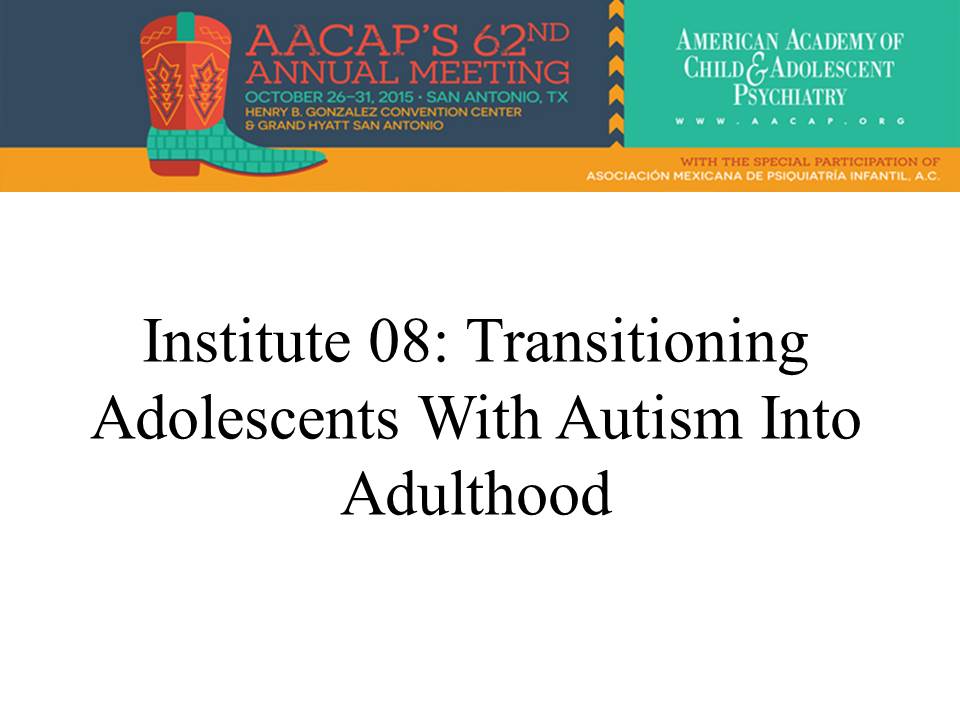 AACAP'S 62ND ANNUAL MEETING
OCTOBER 26–31, 2015 • SAN ANTONIO, TX
HENRY B. GONZALEZ CONVENTION CENTER
& GRAND HYATT SAN ANTONIO

AMERICAN ACADEMY OF CHILD & ADOLESCENT PSYCHIATRY
WWW.AACAP.ORG

WITH THE SPECIAL PARTICIPATION OF
ASOCIACIÓN MEXICANA DE PSIQUIATRÍA INFANTIL, A.C.

Institute 08: Transitioning Adolescents With Autism Into Adulthood